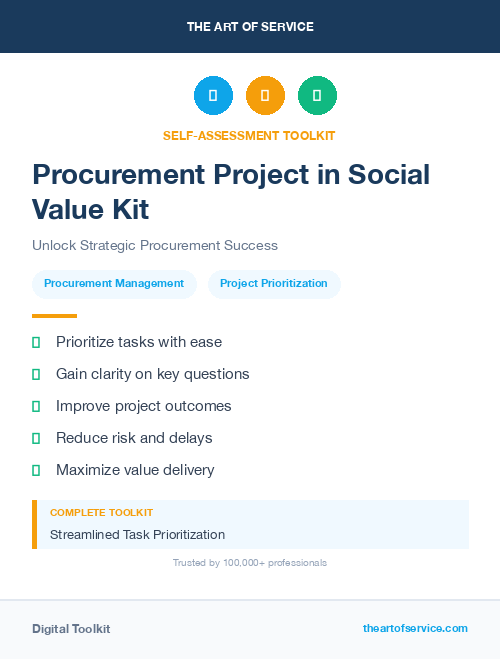 THE ART OF SERVICE

SELF-ASSESSMENT TOOLKIT

Procurement Project in Social Value Kit

Unlock Strategic Procurement Success

Procurement Management

Project Prioritization

Prioritize tasks with ease

Gain clarity on key questions

Improve project outcomes

Reduce risk and delays

Maximize value delivery

COMPLETE TOOLKIT

Streamlined Task Prioritization

Trusted by 100,000+ professionals

Digital Toolkit

theartofservice.com